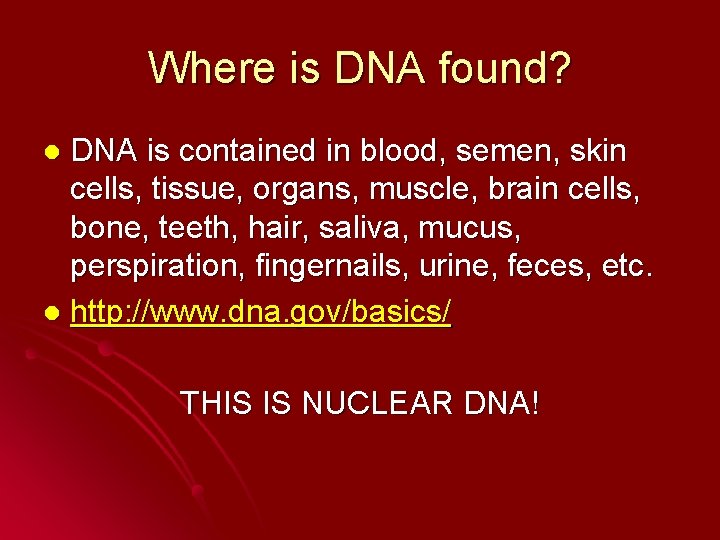 Where is DNA found?

- DNA is contained in blood, semen, skin cells, tissue, organs, muscle, brain cells, bone, teeth, hair, saliva, mucus, perspiration, fingernails, urine, feces, etc.
- http://www.dna.gov/basics/

THIS IS NUCLEAR DNA!